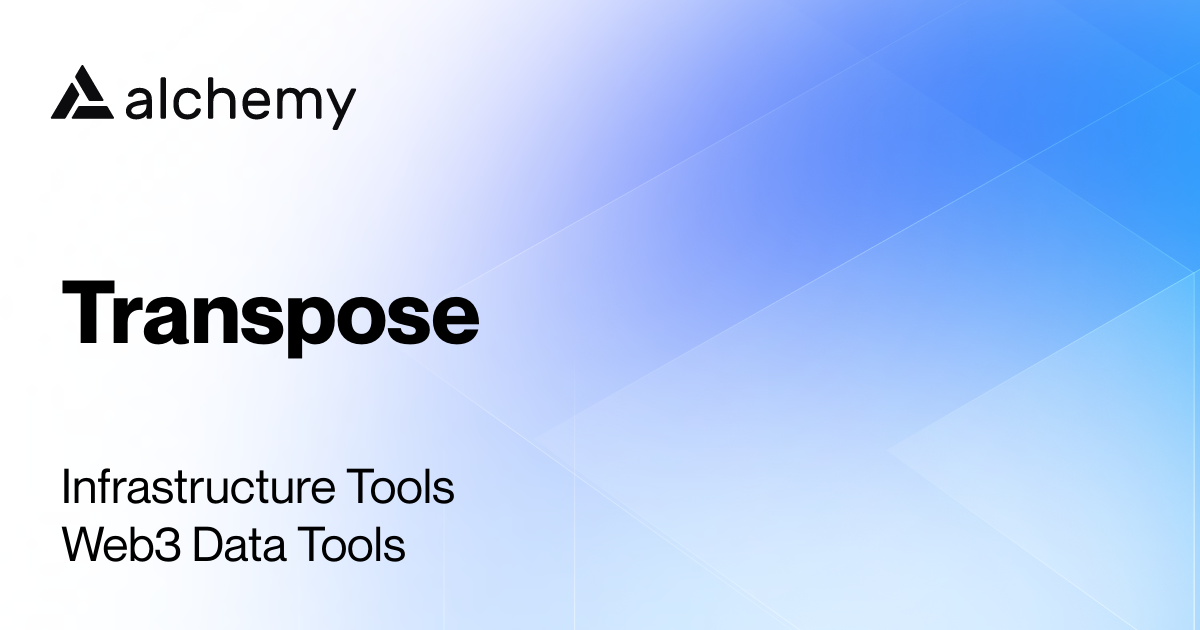 alchemy

Transpose

Infrastructure Tools
Web3 Data Tools